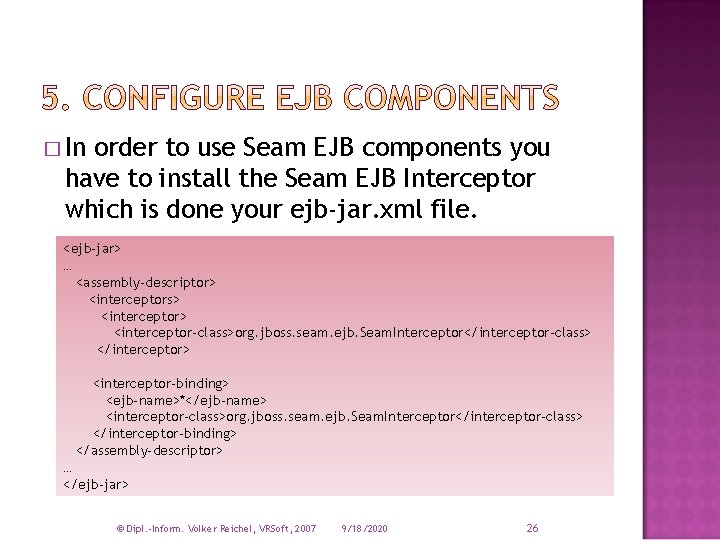 5. CONFIGURE EJB COMPONENTS

□ In order to use Seam EJB components you have to install the Seam EJB Interceptor which is done your ejb-jar.xml file.

<ejb-jar>
…
<assembly-descriptor>
<interceptors>
<interceptor>
<interceptor-class>org.jboss.seam.ejb.SeamInterceptor</interceptor-class>
</interceptor>

<interceptor-binding>
<ejb-name>*</ejb-name>
<interceptor-class>org.jboss.seam.ejb.SeamInterceptor</interceptor-class>
</interceptor-binding>
</assembly-descriptor>
…
</ejb-jar>

© Dipl.-Inform. Volker Reichel, VRSoft, 2007 9/18/2020 26